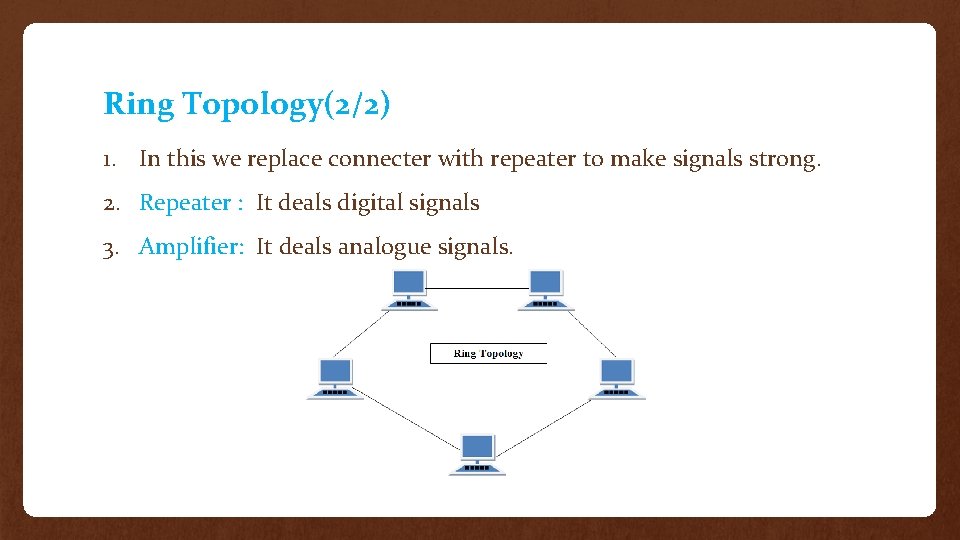 Ring Topology(2/2)

1. In this we replace connecter with repeater to make signals strong.

2. Repeater : It deals digital signals

3. Amplifier: It deals analogue signals.

Ring Topology